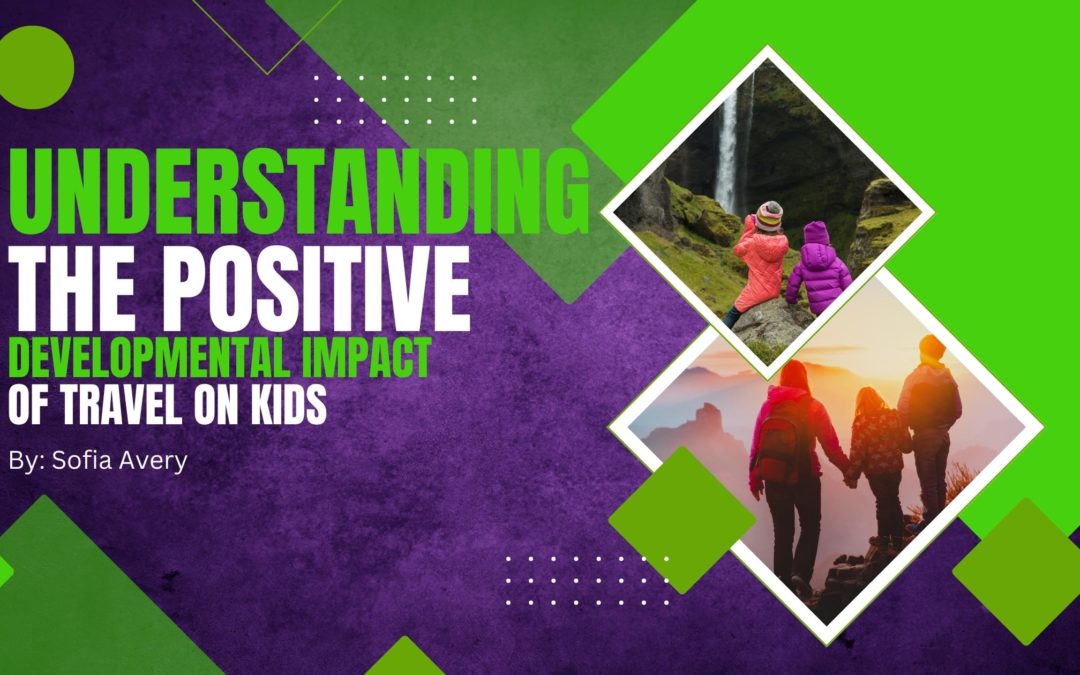 UNDERSTANDING
THE POSITIVE
DEVELOPMENTAL IMPACT
OF TRAVEL ON KIDS

By: Sofia Avery